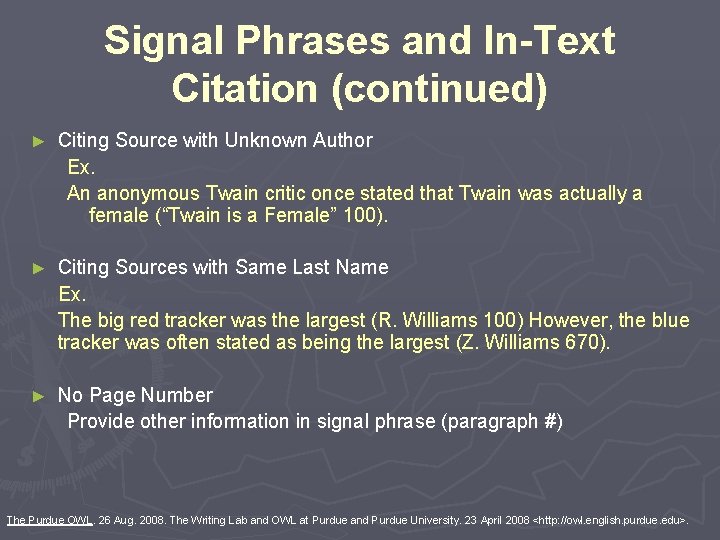 Signal Phrases and In-Text Citation (continued)

► Citing Source with Unknown Author

Ex.

An anonymous Twain critic once stated that Twain was actually a female (“Twain is a Female” 100).

► Citing Sources with Same Last Name

Ex.

The big red tracker was the largest (R. Williams 100) However, the blue tracker was often stated as being the largest (Z. Williams 670).

► No Page Number

Provide other information in signal phrase (paragraph #)

The Purdue OWL. 26 Aug. 2008. The Writing Lab and OWL at Purdue and Purdue University. 23 April 2008 <http://owl.english.purdue.edu>.